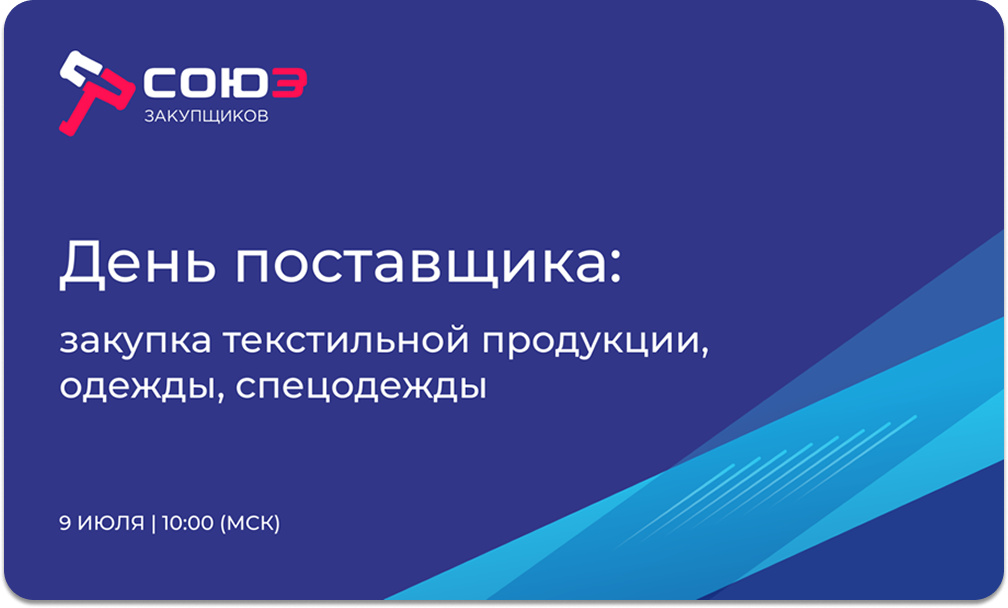 СОЮЗ
ЗАКУПЩИКОВ

День поставщика:

закупка текстильной продукции, одежды, спецодежды

9 ИЮЛЯ | 10:00 (МСК)